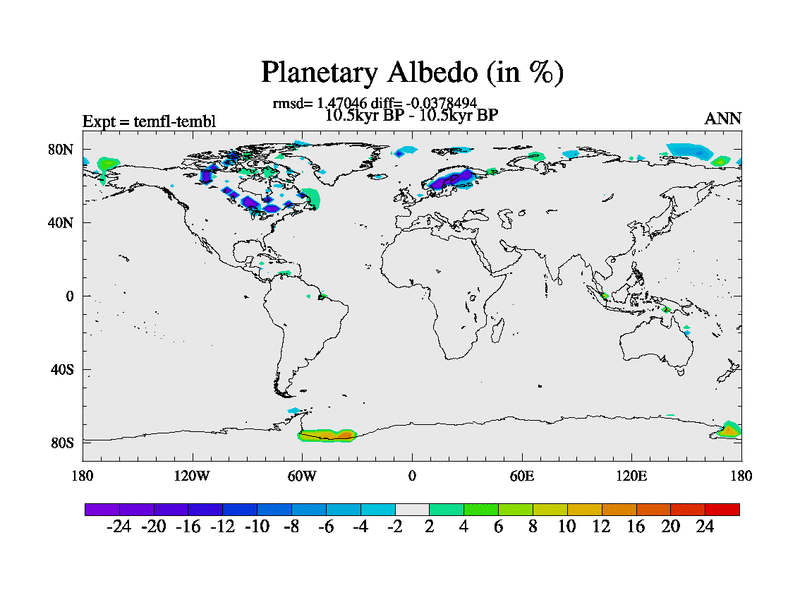 Planetary Albedo (in %)

rmsd= 1.47046 diff= -0.0378494
10.5kyr BP - 10.5kyr BP

Expt = temfl-tembl

ANN

80N
40N
0
40S
80S

180 120W 60W 0 60E 120E 180

-24 -20 -16 -12 -10 -8 -6 -4 -2 2 4 6 8 10 12 16 20 24